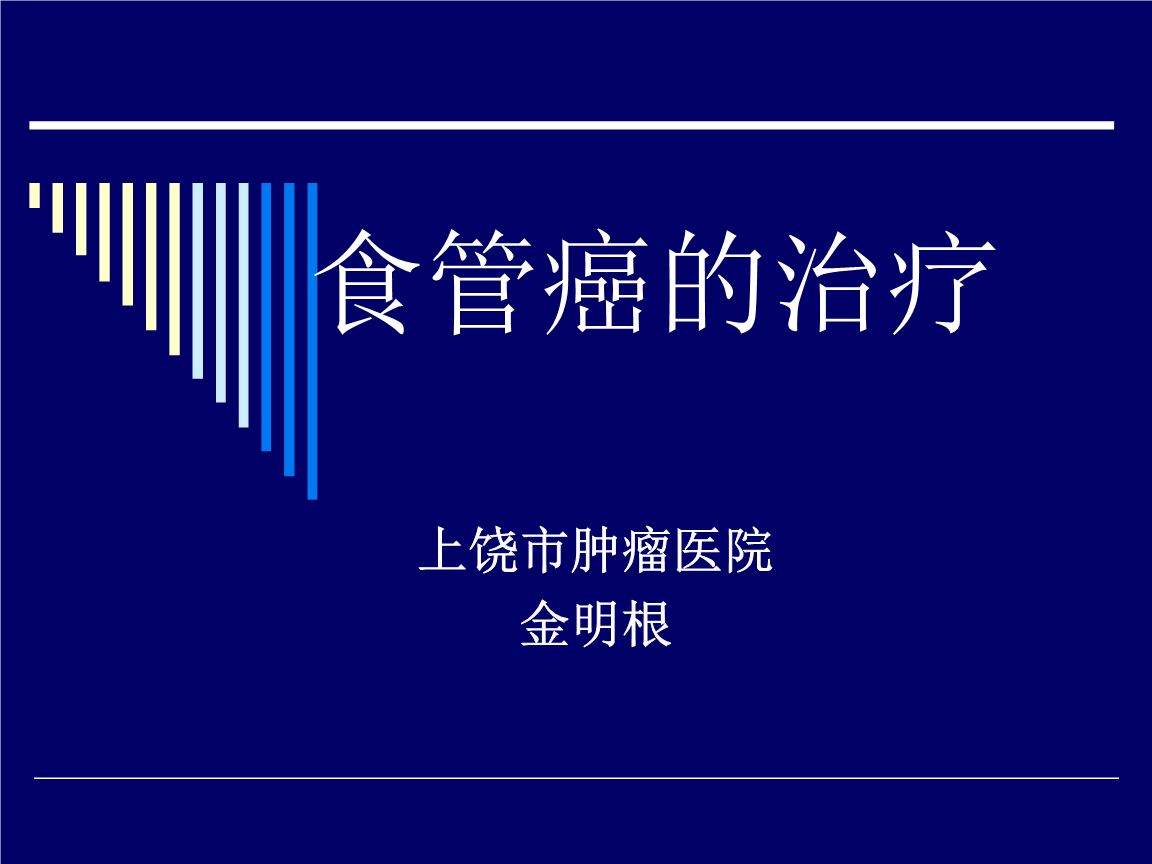 食管癌的治疗

上饶市肿瘤医院
金明根